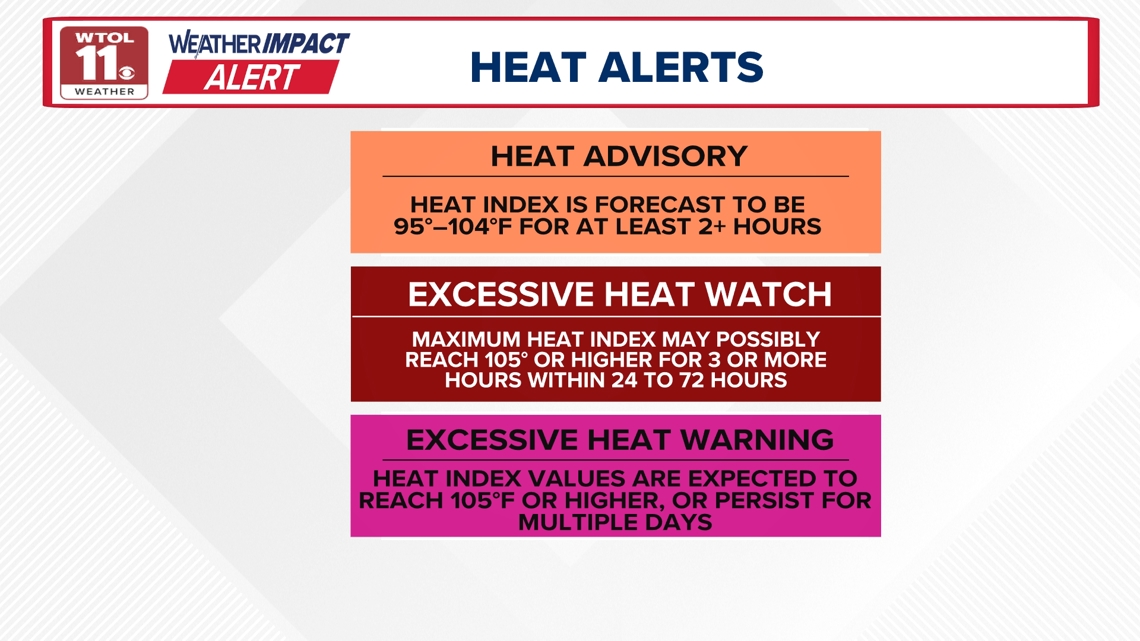 WTOL 11 WEATHER

WEATHER IMPACT ALERT

HEAT ALERTS

HEAT ADVISORY

HEAT INDEX IS FORECAST TO BE 95°–104°F FOR AT LEAST 2+ HOURS

EXCESSIVE HEAT WATCH

MAXIMUM HEAT INDEX MAY POSSIBLY REACH 105° OR HIGHER FOR 3 OR MORE HOURS WITHIN 24 TO 72 HOURS

EXCESSIVE HEAT WARNING

HEAT INDEX VALUES ARE EXPECTED TO REACH 105°F OR HIGHER, OR PERSIST FOR MULTIPLE DAYS